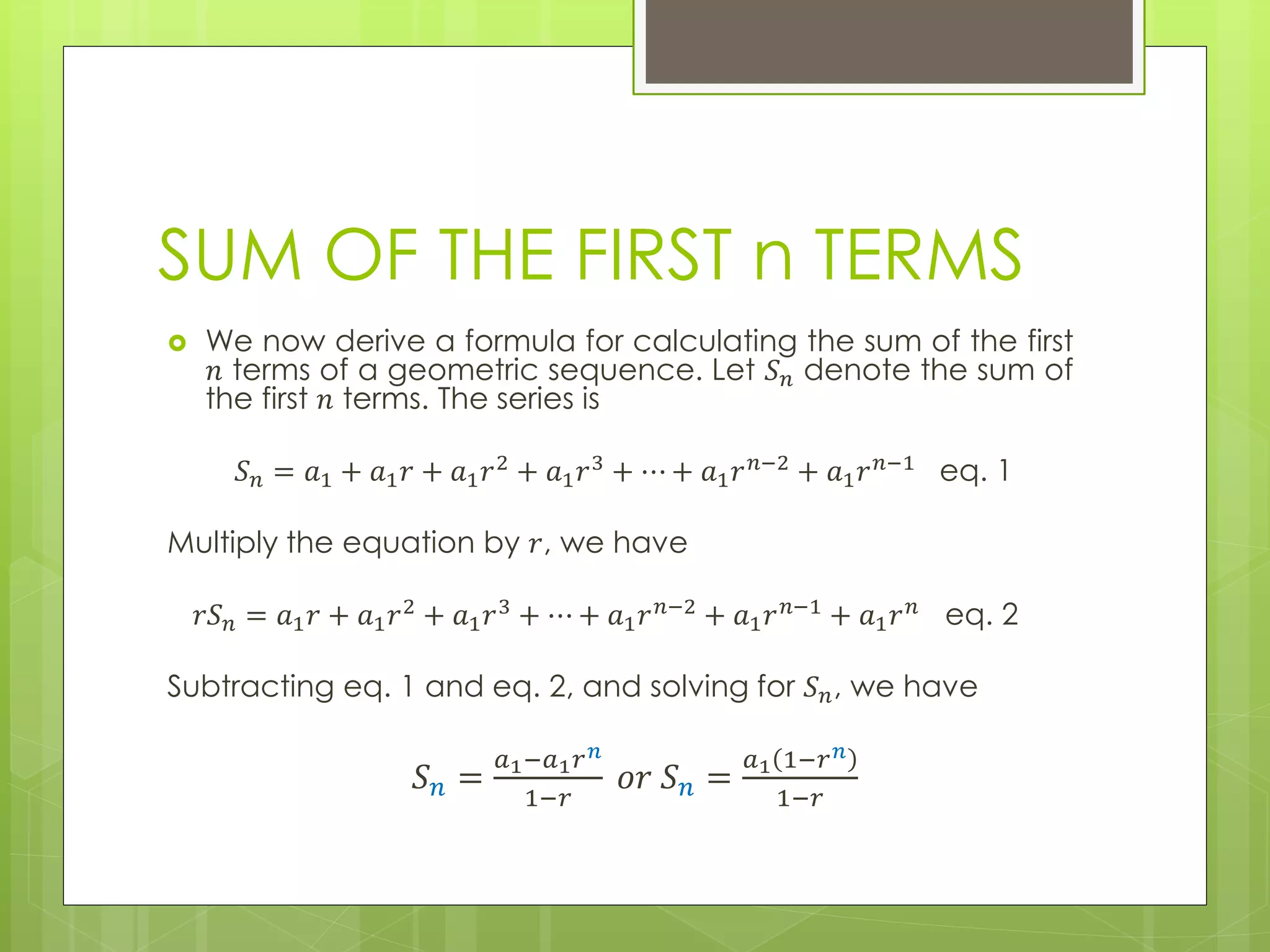 SUM OF THE FIRST n TERMS

We now derive a formula for calculating the sum of the first $n$ terms of a geometric sequence. Let $S_n$ denote the sum of the first $n$ terms. The series is

$S_n = a_1 + a_1r + a_1r^2 + a_1r^3 + \cdots + a_1r^{n-2} + a_1r^{n-1}$ eq. 1

Multiply the equation by $r$, we have

$rS_n = a_1r + a_1r^2 + a_1r^3 + \cdots + a_1r^{n-2} + a_1r^{n-1} + a_1r^n$ eq. 2

Subtracting eq. 1 and eq. 2, and solving for $S_n$, we have

$S_n = \frac{a_1 - a_1r^n}{1-r}$ or $S_n = \frac{a_1(1-r^n)}{1-r}$